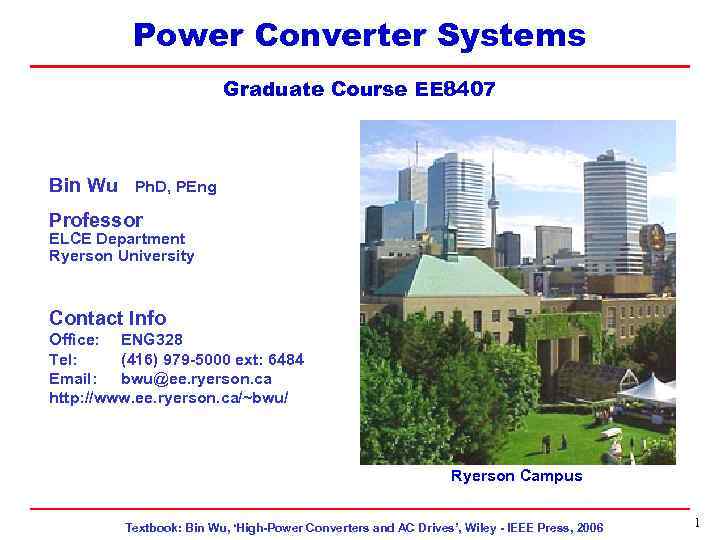 Power Converter Systems

Graduate Course EE8407

Bin Wu PhD, PEng

Professor
ELCE Department
Ryerson University

Contact Info
Office: ENG328
Tel: (416) 979-5000 ext: 6484
Email: bwu@ee.ryerson.ca
http://www.ee.ryerson.ca/~bwu/

Ryerson Campus

Textbook: Bin Wu, 'High-Power Converters and AC Drives', Wiley - IEEE Press, 2006

1